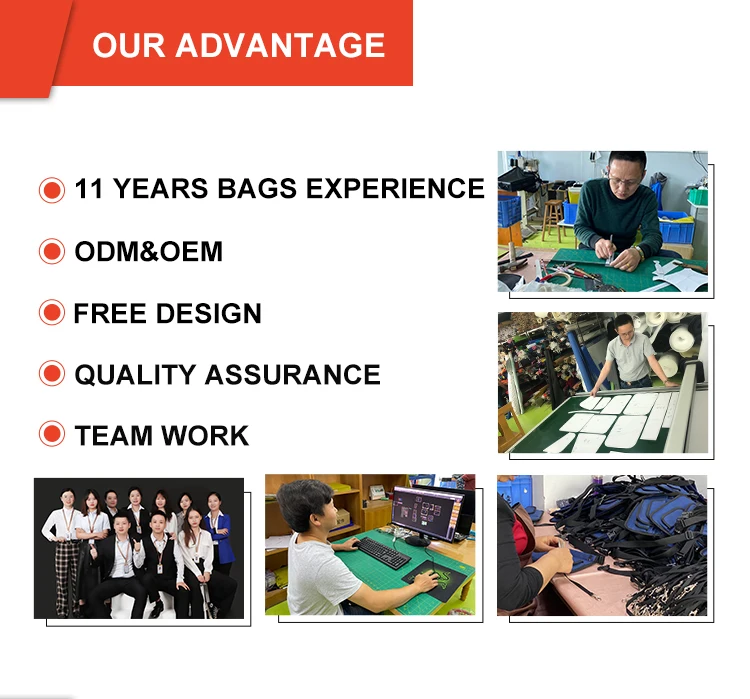 OUR ADVANTAGE

11 YEARS BAGS EXPERIENCE

ODM&OEM

FREE DESIGN

QUALITY ASSURANCE

TEAM WORK